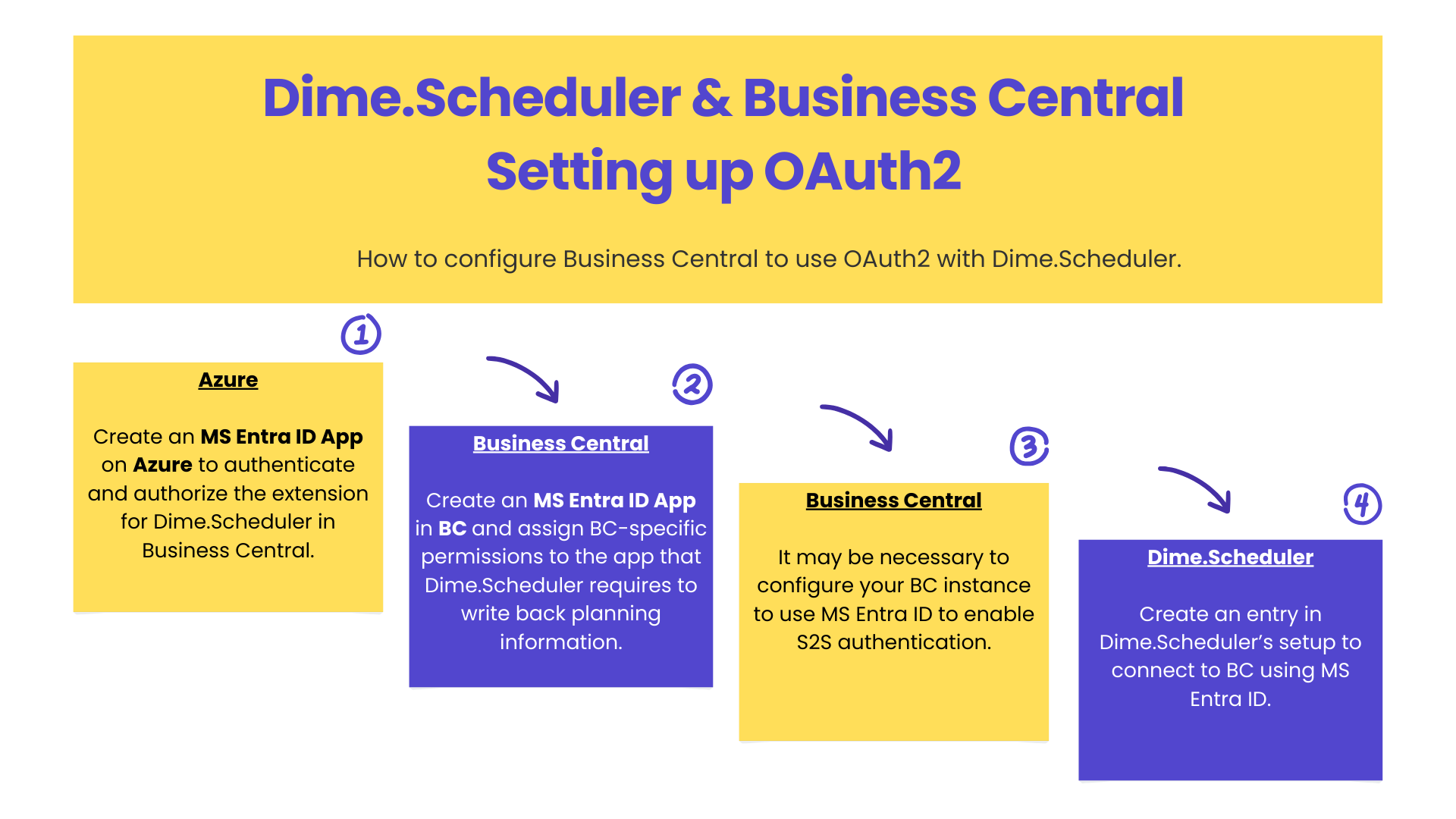 Dime.Scheduler & Business Central
Setting up OAuth2

How to configure Business Central to use OAuth2 with Dime.Scheduler.

1

Azure

Create an MS Entra ID App on Azure to authenticate and authorize the extension for Dime.Scheduler in Business Central.

2

Business Central

Create an MS Entra ID App in BC and assign BC-specific permissions to the app that Dime.Scheduler requires to write back planning information.

3

Business Central

It may be necessary to configure your BC instance to use MS Entra ID to enable S2S authentication.

4

Dime.Scheduler

Create an entry in Dime.Scheduler's setup to connect to BC using MS Entra ID.